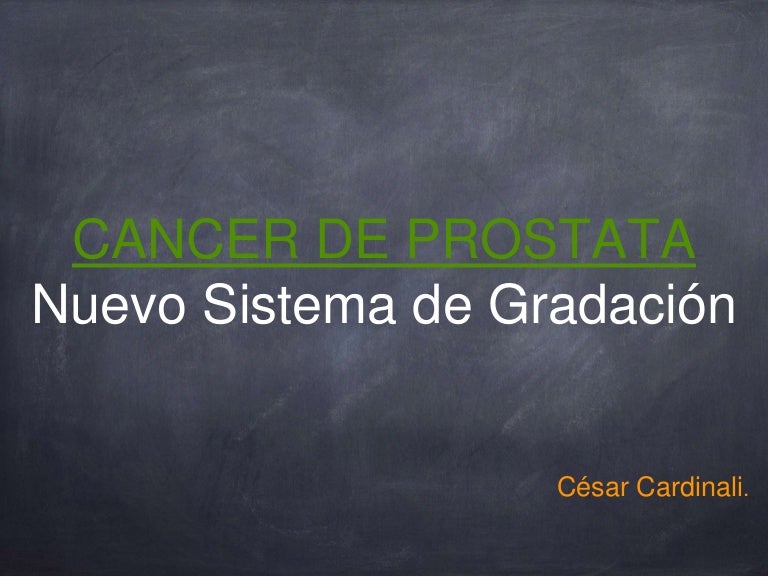 CANCER DE PROSTATA
Nuevo Sistema de Gradación

César Cardinali.